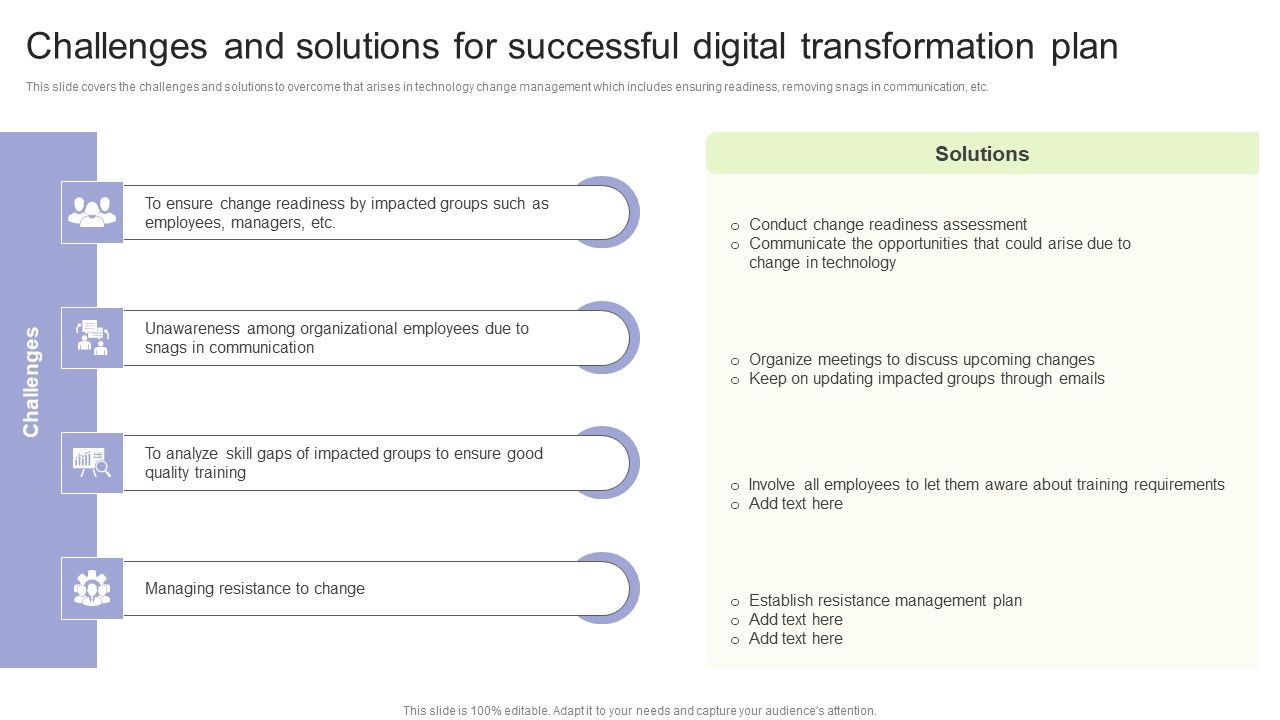 Challenges and solutions for successful digital transformation plan

This slide covers the challenges and solutions to overcome that arises in technology change management which includes ensuring readiness, removing snags in communication, etc.

Challenges

To ensure change readiness by impacted groups such as employees, managers, etc.

Unawareness among organizational employees due to snags in communication

To analyze skill gaps of impacted groups to ensure good quality training

Managing resistance to change

Solutions

o Conduct change readiness assessment
o Communicate the opportunities that could arise due to change in technology

o Organize meetings to discuss upcoming changes
o Keep on updating impacted groups through emails

o Involve all employees to let them aware about training requirements
o Add text here

o Establish resistance management plan
o Add text here
o Add text here

This slide is 100% editable. Adapt it to your needs and capture your audience's attention.